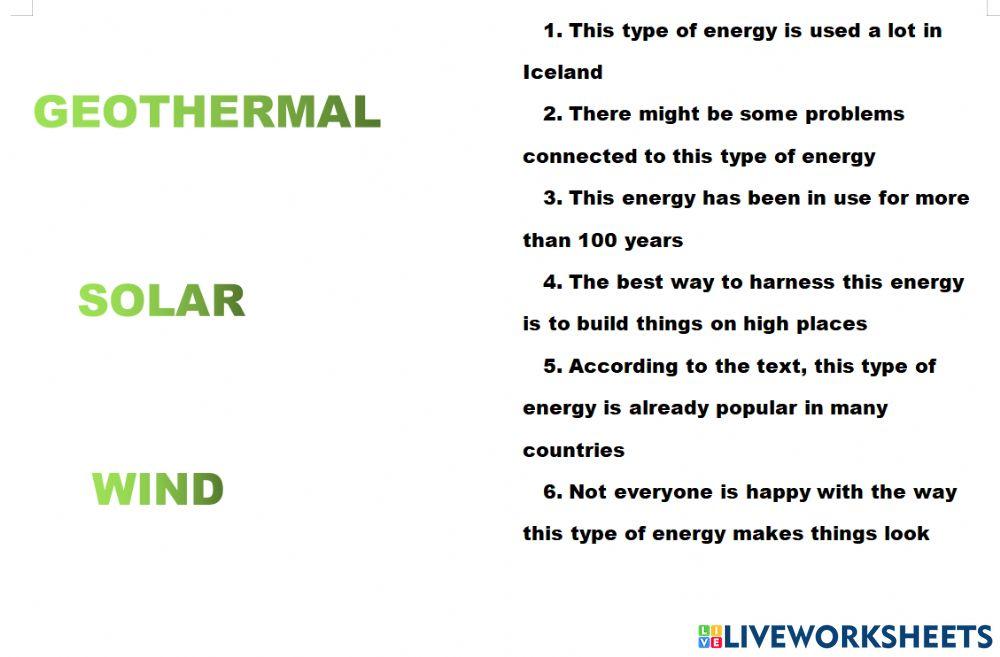 GEOTHERMAL

SOLAR

WIND

1. This type of energy is used a lot in Iceland

2. There might be some problems connected to this type of energy

3. This energy has been in use for more than 100 years

4. The best way to harness this energy is to build things on high places

5. According to the text, this type of energy is already popular in many countries

6. Not everyone is happy with the way this type of energy makes things look

LIVEWORKSHEETS